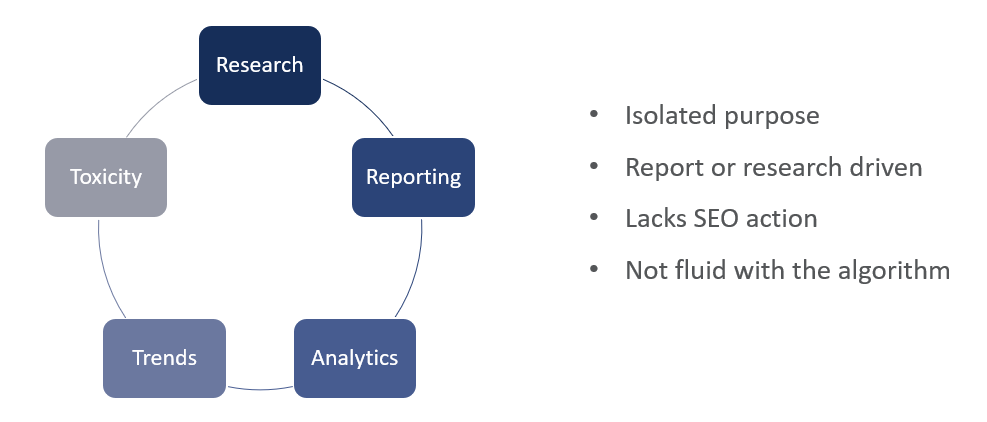 Research

Reporting

Analytics

Trends

Toxicity

• Isolated purpose
• Report or research driven
• Lacks SEO action
• Not fluid with the algorithm